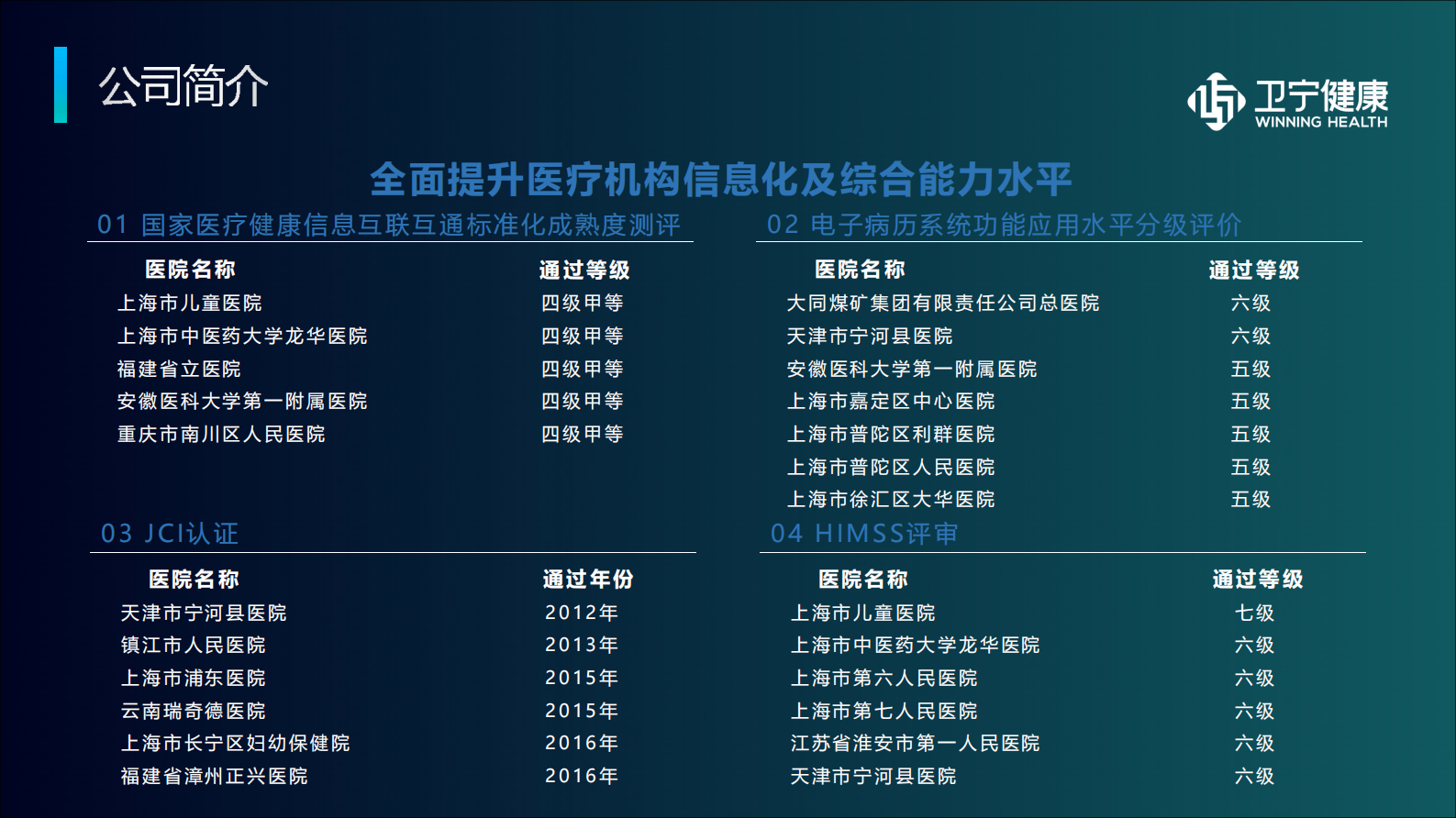 公司简介

卫宁健康
WINNING HEALTH

全面提升医疗机构信息化及综合能力水平

01 国家医疗健康信息互联互通标准化成熟度测评

| 医院名称 | 通过等级 |
|---|---|
| 上海市儿童医院 | 四级甲等 |
| 上海市中医药大学龙华医院 | 四级甲等 |
| 福建省立医院 | 四级甲等 |
| 安徽医科大学第一附属医院 | 四级甲等 |
| 重庆市南川区人民医院 | 四级甲等 |

02 电子病历系统功能应用水平分级评价

| 医院名称 | 通过等级 |
|---|---|
| 大同煤矿集团有限责任公司总医院 | 六级 |
| 天津市宁河县医院 | 六级 |
| 安徽医科大学第一附属医院 | 五级 |
| 上海市嘉定区中心医院 | 五级 |
| 上海市普陀区利群医院 | 五级 |
| 上海市普陀区人民医院 | 五级 |
| 上海市徐汇区大华医院 | 五级 |

03 JCI认证

| 医院名称 | 通过年份 |
|---|---|
| 天津市宁河县医院 | 2012年 |
| 镇江市人民医院 | 2013年 |
| 上海市浦东医院 | 2015年 |
| 云南瑞奇德医院 | 2015年 |
| 上海市长宁区妇幼保健院 | 2016年 |
| 福建省漳州正兴医院 | 2016年 |

04 HIMSS评审

| 医院名称 | 通过等级 |
|---|---|
| 上海市儿童医院 | 七级 |
| 上海市中医药大学龙华医院 | 六级 |
| 上海市第六人民医院 | 六级 |
| 上海市第七人民医院 | 六级 |
| 江苏省淮安市第一人民医院 | 六级 |
| 天津市宁河县医院 | 六级 |